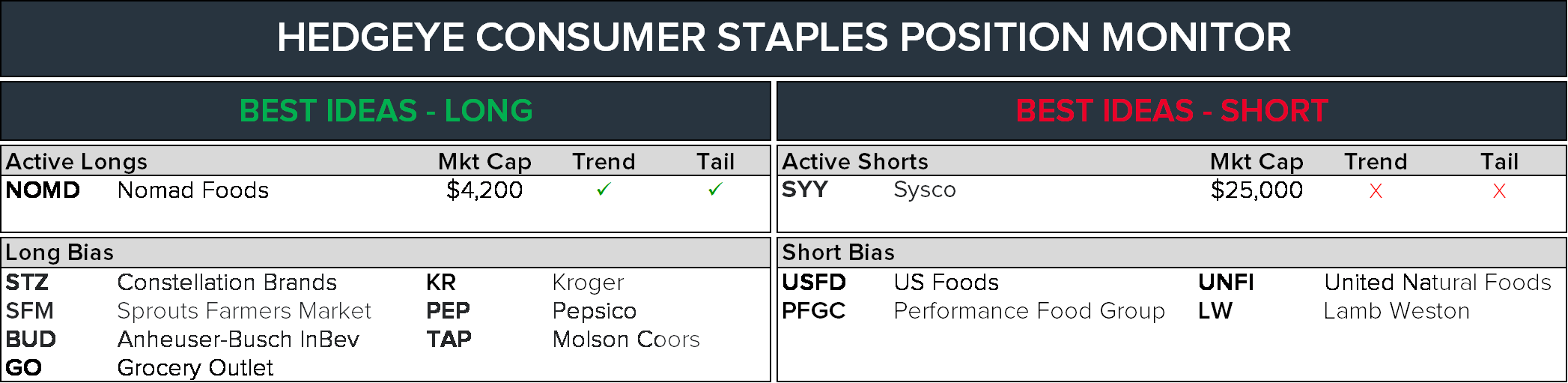 HEDGEYE CONSUMER STAPLES POSITION MONITOR

BEST IDEAS - LONG

| Active Longs | | Mkt Cap | Trend | Tail |
|---|---|---|---|---|
| NOMD | Nomad Foods | $4,200 | ✓ | ✓ |

Long Bias

| | | | |
|---|---|---|---|
| STZ | Constellation Brands | KR | Kroger |
| SFM | Sprouts Farmers Market | PEP | Pepsico |
| BUD | Anheuser-Busch InBev | TAP | Molson Coors |
| GO | Grocery Outlet | | |

BEST IDEAS - SHORT

| Active Shorts | | Mkt Cap | Trend | Tail |
|---|---|---|---|---|
| SYY | Sysco | $25,000 | X | X |

Short Bias

| | | | |
|---|---|---|---|
| USFD | US Foods | UNFI | United Natural Foods |
| PFGC | Performance Food Group | LW | Lamb Weston |